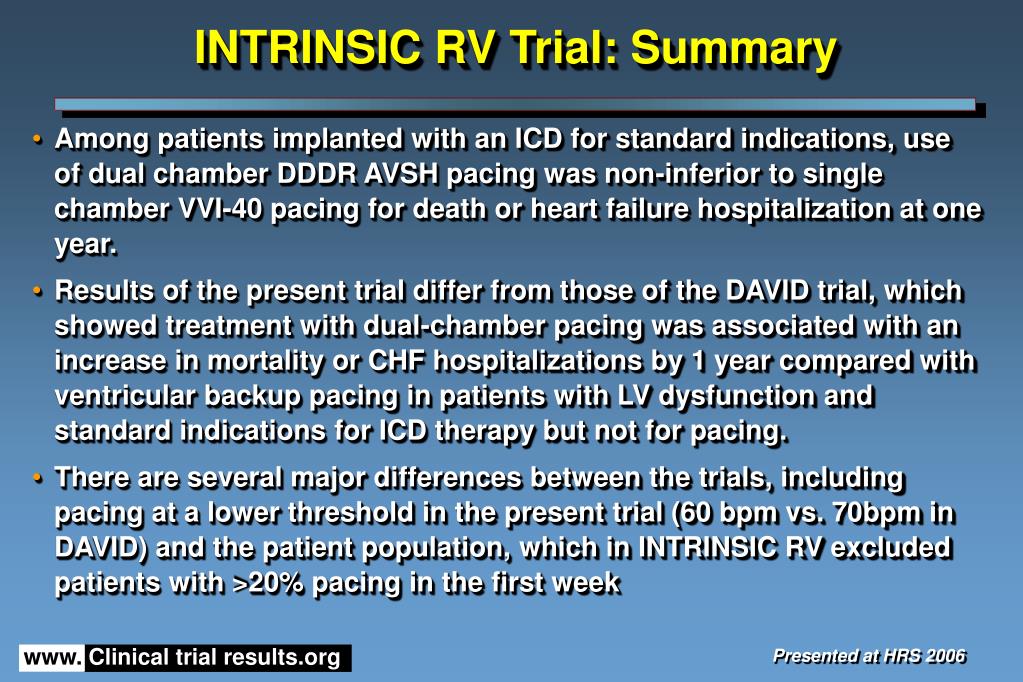 INTRINSIC RV Trial: Summary

• Among patients implanted with an ICD for standard indications, use of dual chamber DDDR AVSH pacing was non-inferior to single chamber VVI-40 pacing for death or heart failure hospitalization at one year.

• Results of the present trial differ from those of the DAVID trial, which showed treatment with dual-chamber pacing was associated with an increase in mortality or CHF hospitalizations by 1 year compared with ventricular backup pacing in patients with LV dysfunction and standard indications for ICD therapy but not for pacing.

• There are several major differences between the trials, including pacing at a lower threshold in the present trial (60 bpm vs. 70bpm in DAVID) and the patient population, which in INTRINSIC RV excluded patients with >20% pacing in the first week

www. Clinical trial results.org

Presented at HRS 2006